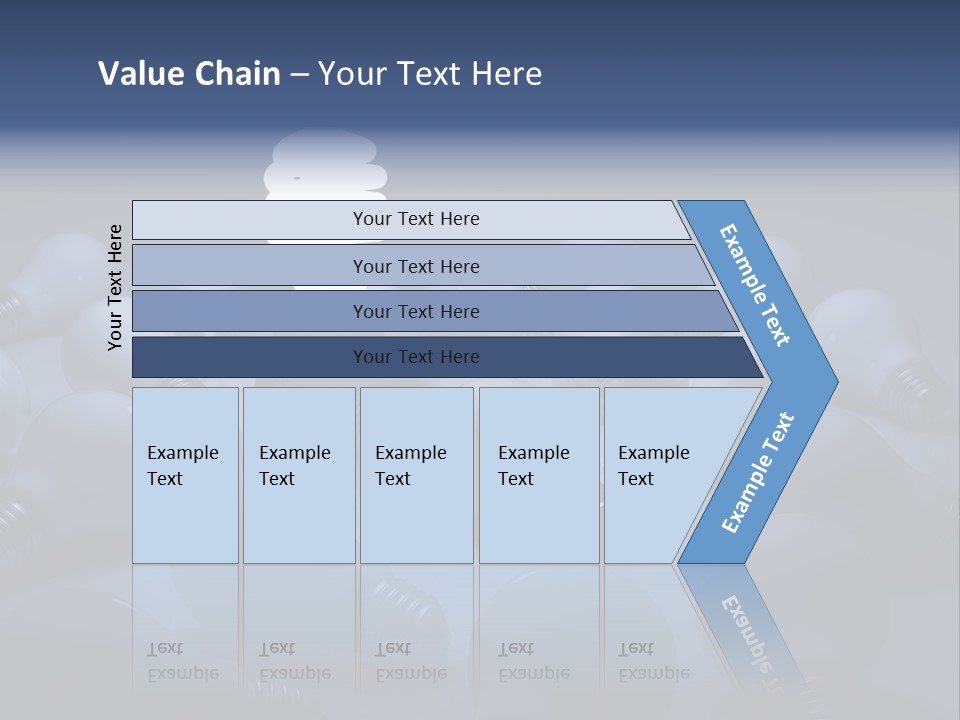 Value Chain – Your Text Here

Your Text Here

Your Text Here

Your Text Here

Your Text Here

Your Text Here

Example Text

Example Text

Example Text

Example Text

Example Text

Example Text

Example Text